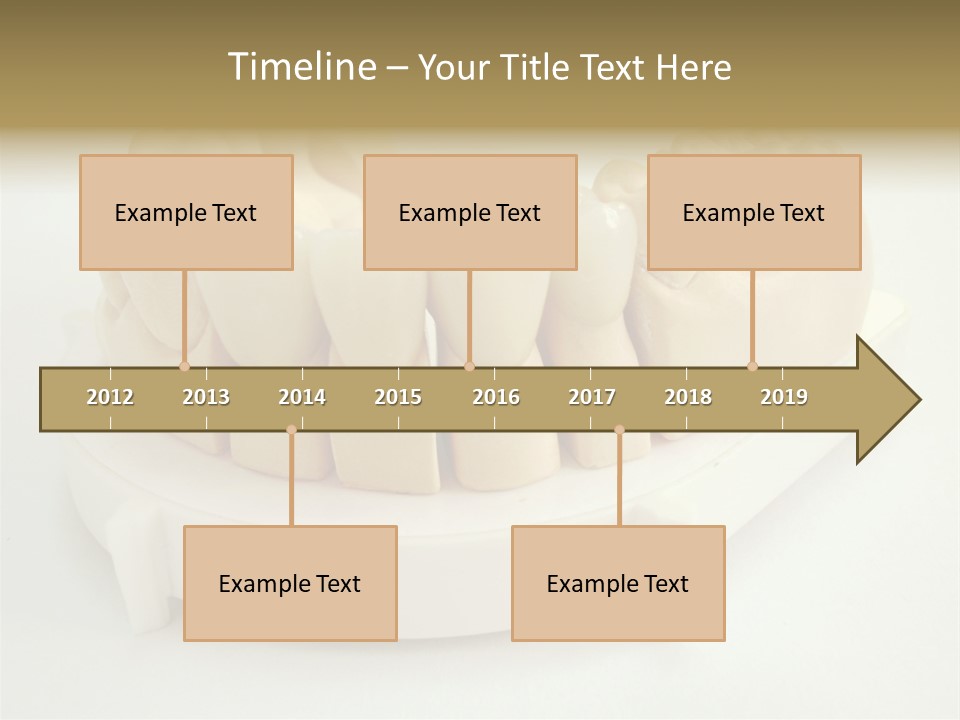 Timeline – Your Title Text Here

Example Text

Example Text

Example Text

2012 2013 2014 2015 2016 2017 2018 2019

Example Text

Example Text